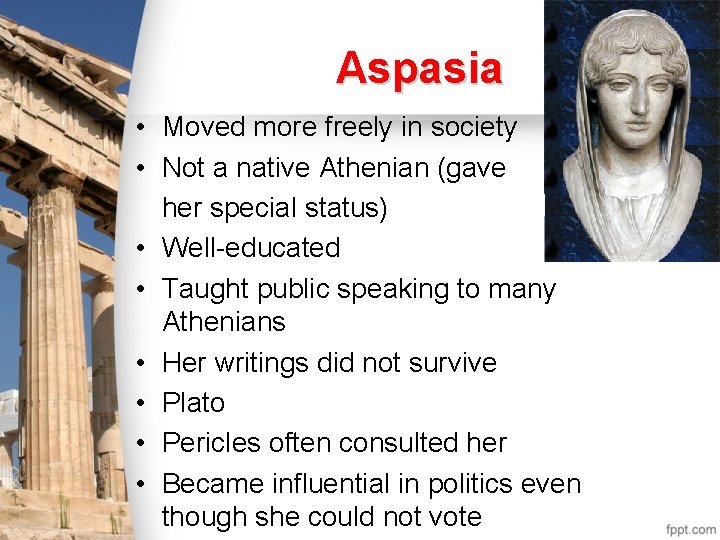 Aspasia

• Moved more freely in society
• Not a native Athenian (gave her special status)
• Well-educated
• Taught public speaking to many Athenians
• Her writings did not survive
• Plato
• Pericles often consulted her
• Became influential in politics even though she could not vote

fppt.com